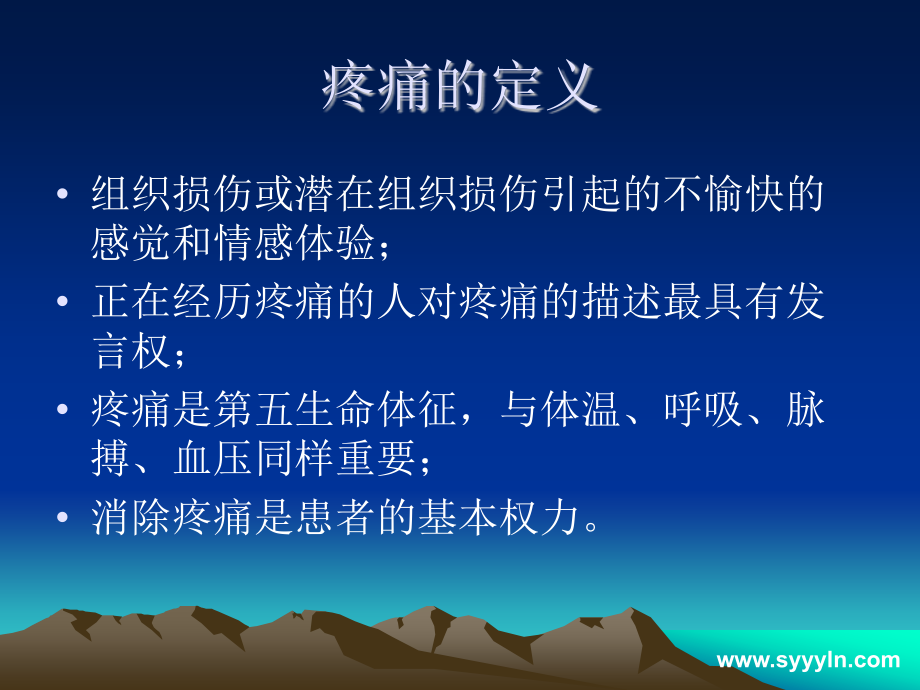 疼痛的定义

• 组织损伤或潜在组织损伤引起的不愉快的感觉和情感体验；
• 正在经历疼痛的人对疼痛的描述最具有发言权；
• 疼痛是第五生命体征，与体温、呼吸、脉搏、血压同样重要；
• 消除疼痛是患者的基本权力。

www.syyyln.com